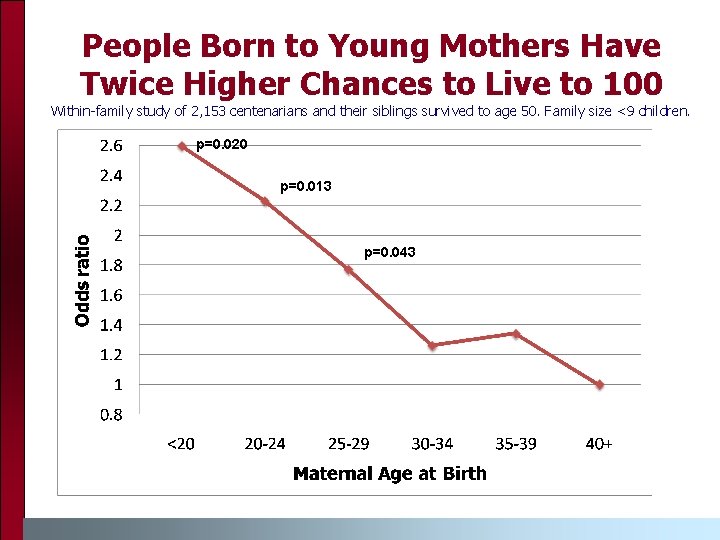 People Born to Young Mothers Have Twice Higher Chances to Live to 100

Within-family study of 2,153 centenarians and their siblings survived to age 50. Family size <9 children.

Odds ratio

2.6
2.4
2.2
2
1.8
1.6
1.4
1.2
1
0.8

p=0.020
p=0.013
p=0.043

<20
20-24
25-29
30-34
35-39
40+

Maternal Age at Birth